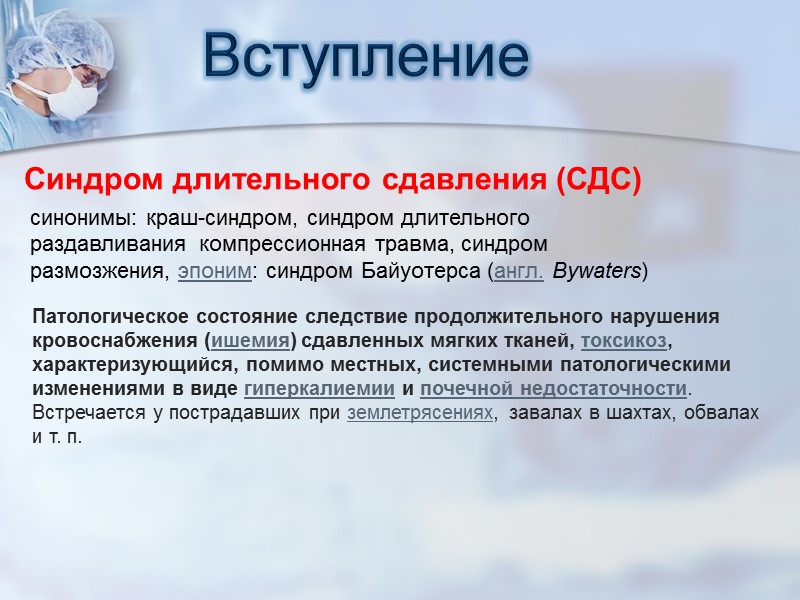 Вступление

Синдром длительного сдавления (СДС)

синонимы: краш-синдром, синдром длительного раздавливания компрессионная травма, синдром размозжения, эпоним: синдром Байуотерса (англ. Bywaters)

Патологическое состояние следствие продолжительного нарушения кровоснабжения (ишемия) сдавленных мягких тканей, токсикоз, характеризующийся, помимо местных, системными патологическими изменениями в виде гиперкалиемии и почечной недостаточности. Встречается у пострадавших при землетрясениях, завалах в шахтах, обвалах и т. п.